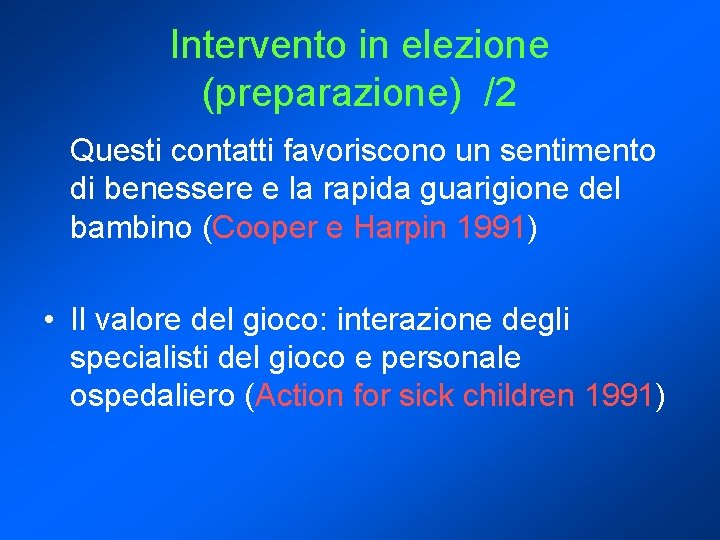 Intervento in elezione (preparazione) /2

Questi contatti favoriscono un sentimento di benessere e la rapida guarigione del bambino (Cooper e Harpin 1991)

• Il valore del gioco: interazione degli specialisti del gioco e personale ospedaliero (Action for sick children 1991)